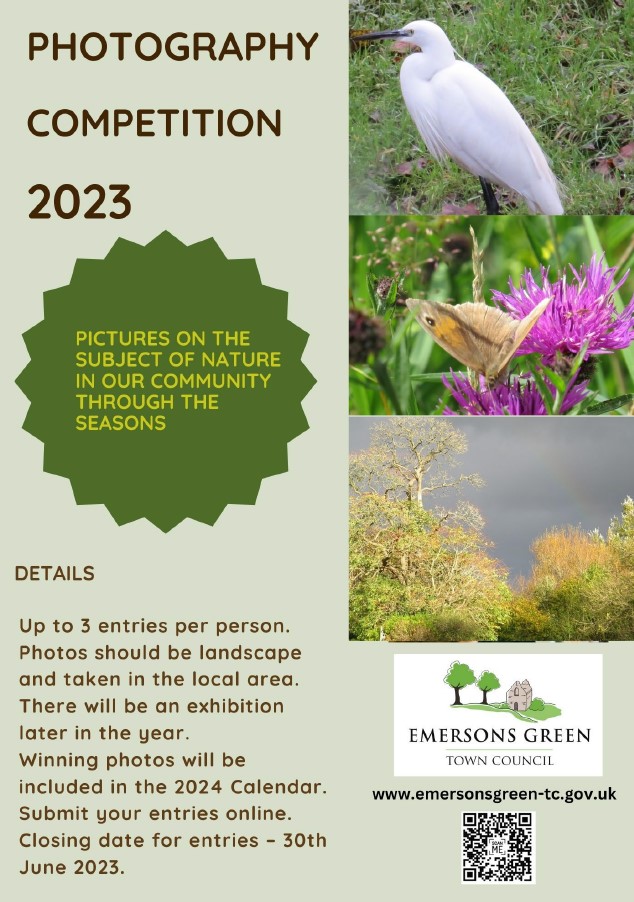 PHOTOGRAPHY

COMPETITION

2023

PICTURES ON THE SUBJECT OF NATURE IN OUR COMMUNITY THROUGH THE SEASONS

DETAILS

Up to 3 entries per person.
Photos should be landscape and taken in the local area.
There will be an exhibition later in the year.
Winning photos will be included in the 2024 Calendar.
Submit your entries online.
Closing date for entries – 30th June 2023.

EMERSONS GREEN
TOWN COUNCIL

www.emersonsgreen-tc.gov.uk

SCAN ME